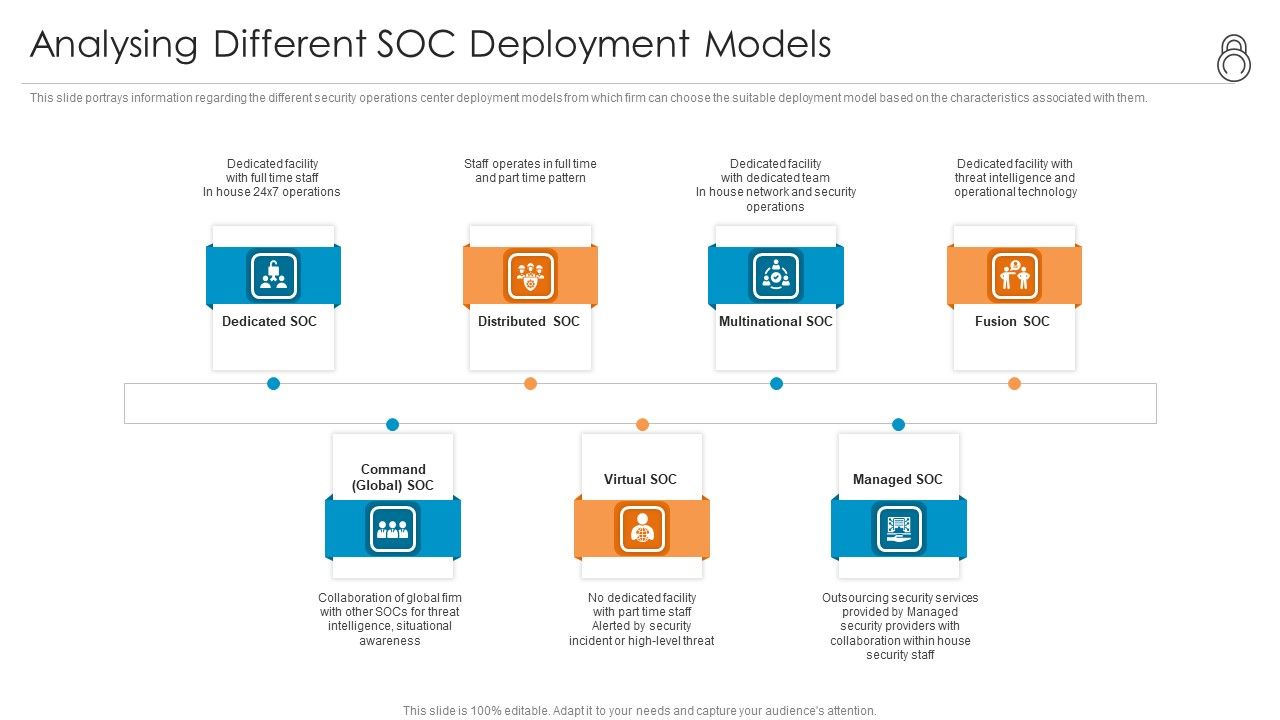 Analysing Different SOC Deployment Models

This slide portrays information regarding the different security operations center deployment models from which firm can choose the suitable deployment model based on the characteristics associated with them.

Dedicated facility with full time staff In house 24x7 operations

Dedicated SOC

Staff operates in full time and part time pattern

Distributed SOC

Dedicated facility with dedicated team In house network and security operations

Multinational SOC

Dedicated facility with threat intelligence and operational technology

Fusion SOC

Command (Global) SOC

Collaboration of global firm with other SOCs for threat intelligence, situational awareness

Virtual SOC

No dedicated facility with part time staff Alerted by security incident or high-level threat

Managed SOC

Outsourcing security services provided by Managed security providers with collaboration within house security staff

This slide is 100% editable. Adapt it to your needs and capture your audience's attention.